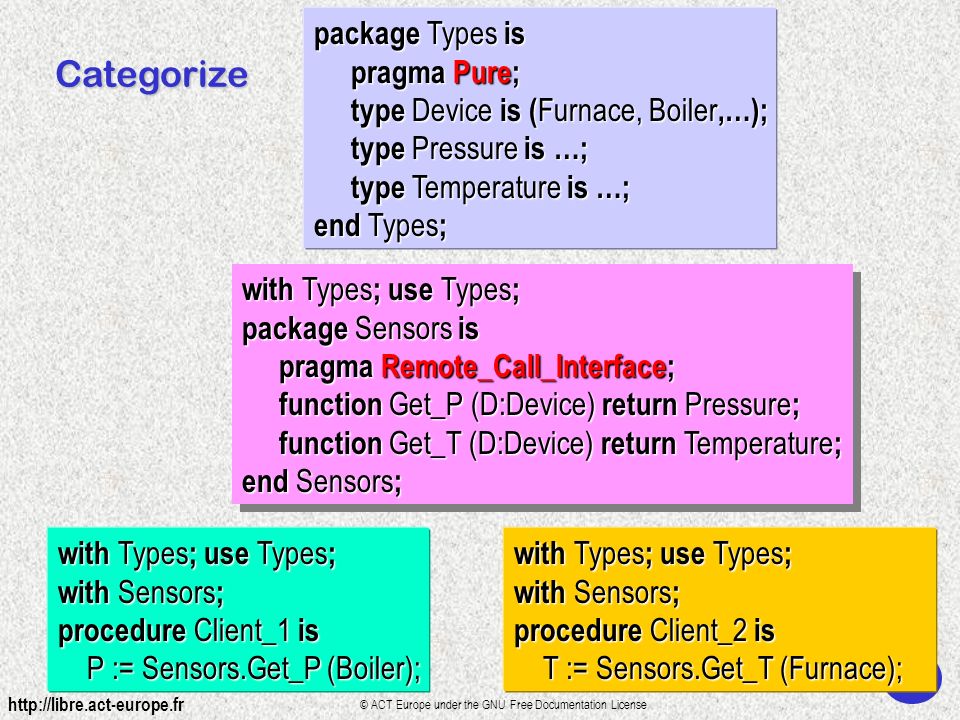 Categorize

package Types is
pragma Pure;
type Device is (Furnace, Boiler,…);
type Pressure is …;
type Temperature is …;
end Types;

with Types; use Types;
package Sensors is
pragma Remote_Call_Interface;
function Get_P (D:Device) return Pressure;
function Get_T (D:Device) return Temperature;
end Sensors;

with Types; use Types;
with Sensors;
procedure Client_1 is
P := Sensors.Get_P (Boiler);

with Types; use Types;
with Sensors;
procedure Client_2 is
T := Sensors.Get_T (Furnace);

http://libre.act-europe.fr

© ACT Europe under the GNU Free Documentation License